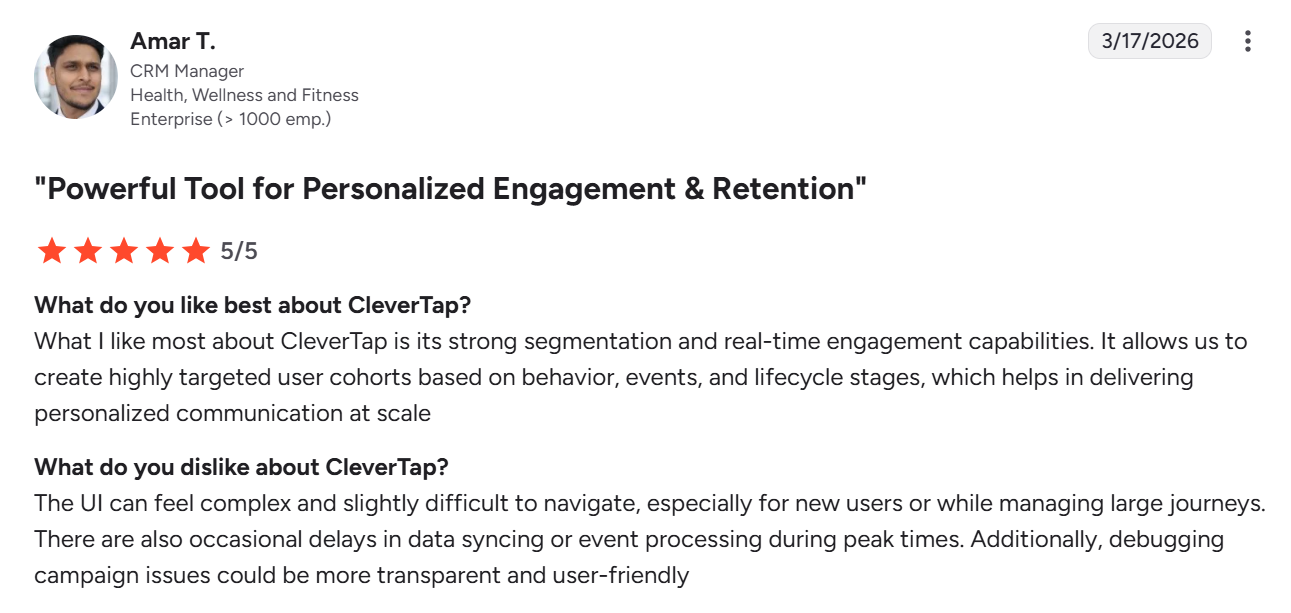 Amar T.
CRM Manager
Health, Wellness and Fitness
Enterprise (> 1000 emp.)

3/17/2026

"Powerful Tool for Personalized Engagement & Retention"

5/5

What do you like best about CleverTap?
What I like most about CleverTap is its strong segmentation and real-time engagement capabilities. It allows us to create highly targeted user cohorts based on behavior, events, and lifecycle stages, which helps in delivering personalized communication at scale

What do you dislike about CleverTap?
The UI can feel complex and slightly difficult to navigate, especially for new users or while managing large journeys. There are also occasional delays in data syncing or event processing during peak times. Additionally, debugging campaign issues could be more transparent and user-friendly